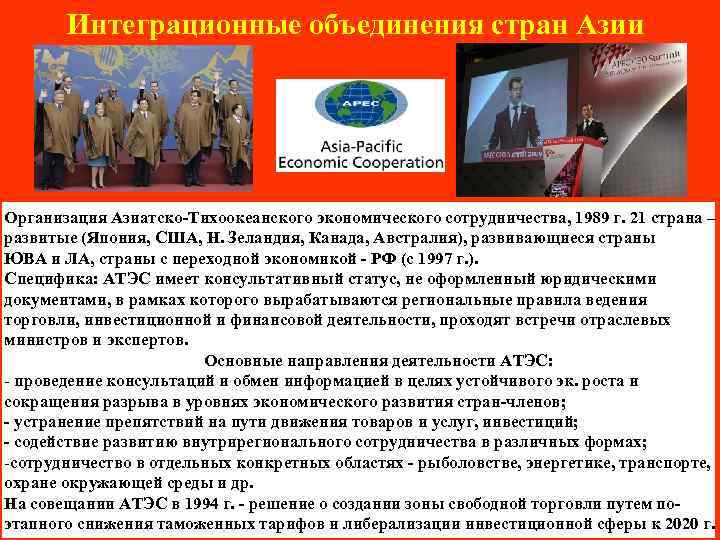 Интеграционные объединения стран Азии

APEC
Asia-Pacific Economic Cooperation

Организация Азиатско-Тихоокеанского экономического сотрудничества, 1989 г. 21 страна – развитые (Япония, США, Н. Зеландия, Канада, Австралия), развивающиеся страны ЮВА и ЛА, страны с переходной экономикой - РФ (с 1997 г.).
Специфика: АТЭС имеет консультативный статус, не оформленный юридическими документами, в рамках которого вырабатываются региональные правила ведения торговли, инвестиционной и финансовой деятельности, проходят встречи отраслевых министров и экспертов.
Основные направления деятельности АТЭС:
- проведение консультаций и обмен информацией в целях устойчивого эк. роста и сокращения разрыва в уровнях экономического развития стран-членов;
- устранение препятствий на пути движения товаров и услуг, инвестиций;
- содействие развитию внутрирегионального сотрудничества в различных формах;
-сотрудничество в отдельных конкретных областях - рыболовстве, энергетике, транспорте, охране окружающей среды и др.
На совещании АТЭС в 1994 г. - решение о создании зоны свободной торговли путем поэтапного снижения таможенных тарифов и либерализации инвестиционной сферы к 2020 г.